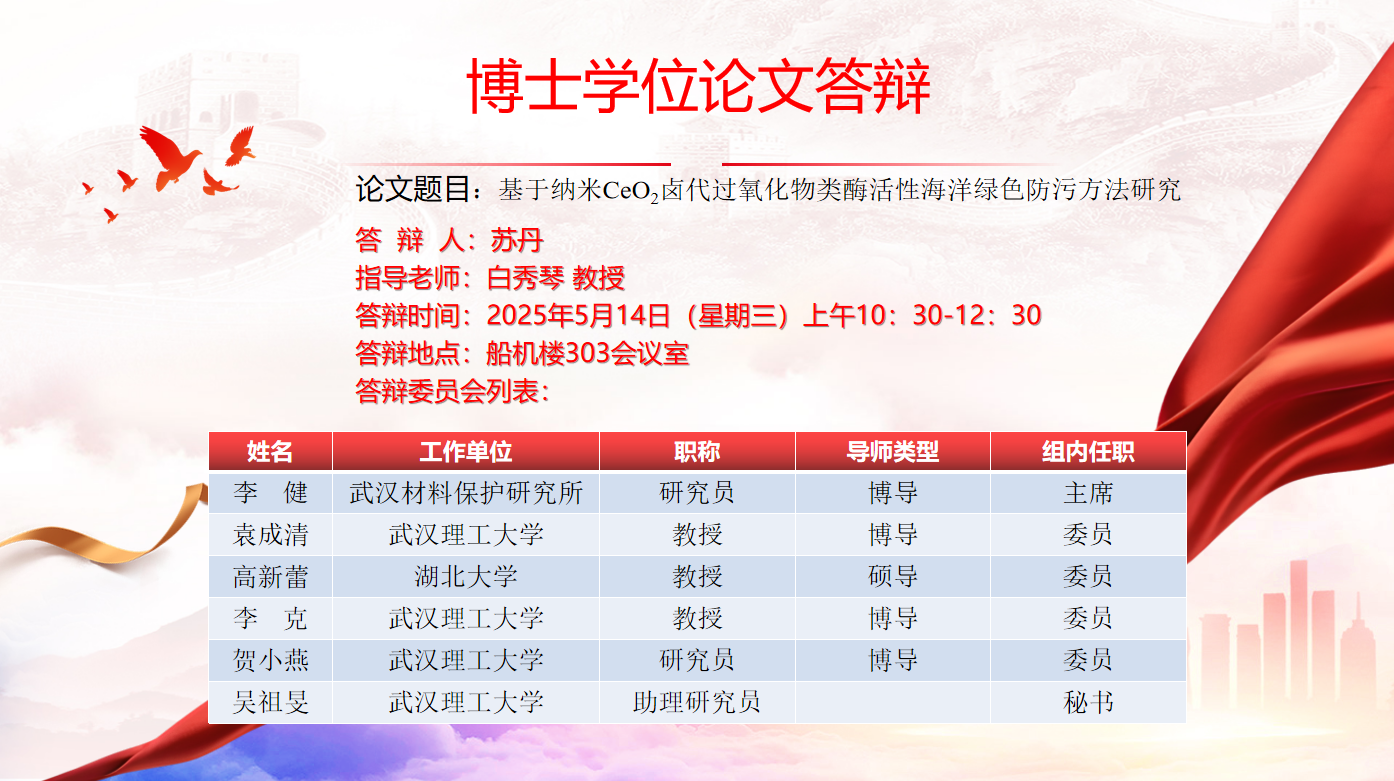 博士学位论文答辩

论文题目：基于纳米$CeO_2$卤代过氧化物类酶活性海洋绿色防污方法研究

答 辩 人：苏丹
指导老师：白秀琴 教授
答辩时间：2025年5月14日（星期三）上午10：30-12：30
答辩地点：船机楼303会议室
答辩委员会列表：

| 姓名 | 工作单位 | 职称 | 导师类型 | 组内任职 |
|---|---|---|---|---|
| 李 健 | 武汉材料保护研究所 | 研究员 | 博导 | 主席 |
| 袁成清 | 武汉理工大学 | 教授 | 博导 | 委员 |
| 高新蕾 | 湖北大学 | 教授 | 硕导 | 委员 |
| 李 克 | 武汉理工大学 | 教授 | 博导 | 委员 |
| 贺小燕 | 武汉理工大学 | 研究员 | 博导 | 委员 |
| 吴祖旻 | 武汉理工大学 | 助理研究员 | | 秘书 |